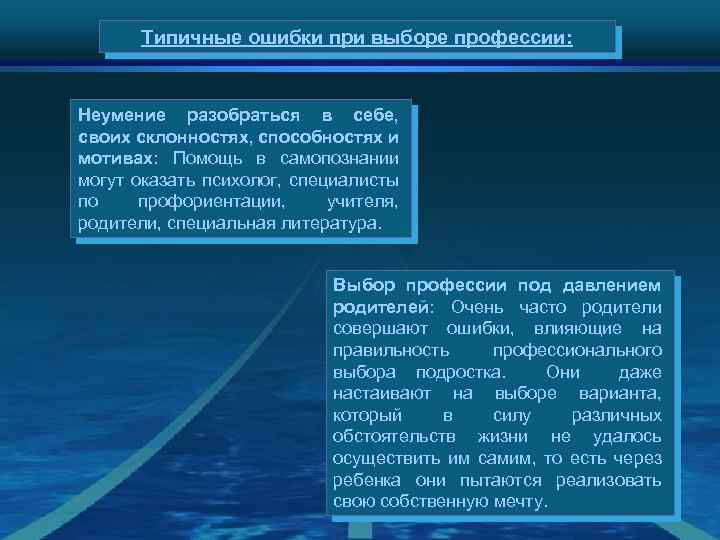 Типичные ошибки при выборе профессии:

Неумение разобраться в себе, своих склонностях, способностях и мотивах: Помощь в самопознании могут оказать психолог, специалисты по профориентации, учителя, родители, специальная литература.

Выбор профессии под давлением родителей: Очень часто родители совершают ошибки, влияющие на правильность профессионального выбора подростка. Они даже настаивают на выборе варианта, который в силу различных обстоятельств жизни не удалось осуществить им самим, то есть через ребенка они пытаются реализовать свою собственную мечту.